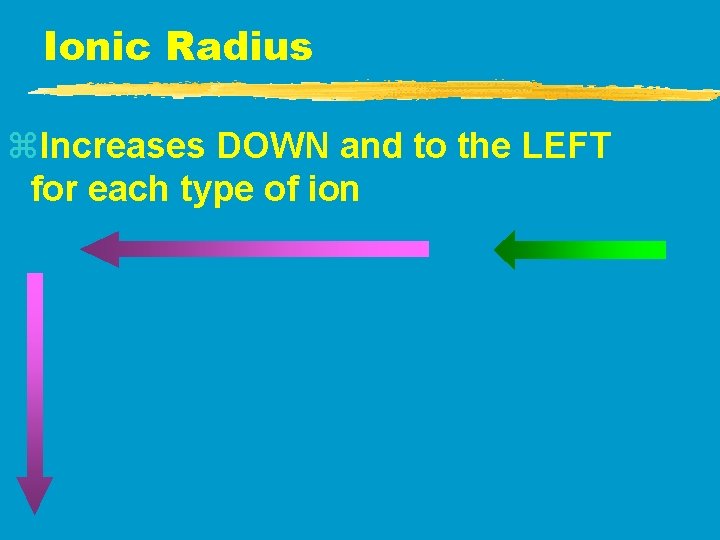 Ionic Radius

Increases DOWN and to the LEFT for each type of ion